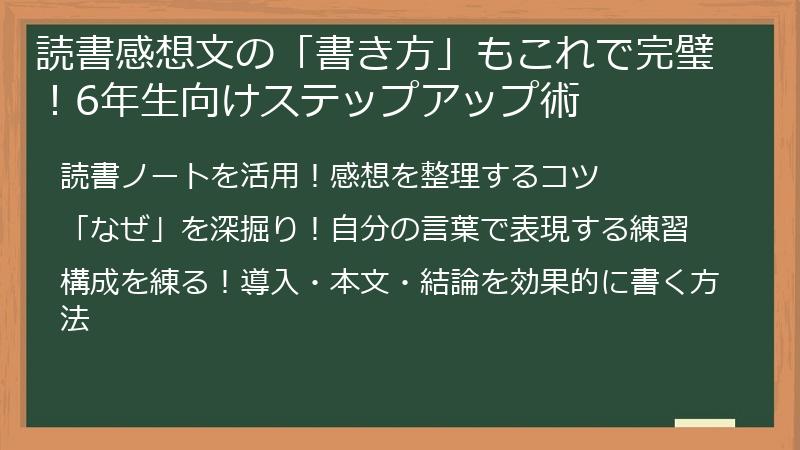 読書感想文の「書き方」もこれで完璧！6年生向けステップアップ術

読書ノートを活用！感想を整理するコツ

「なぜ」を深掘り！自分の言葉で表現する練習

構成を練る！導入・本文・結論を効果的に書く方法